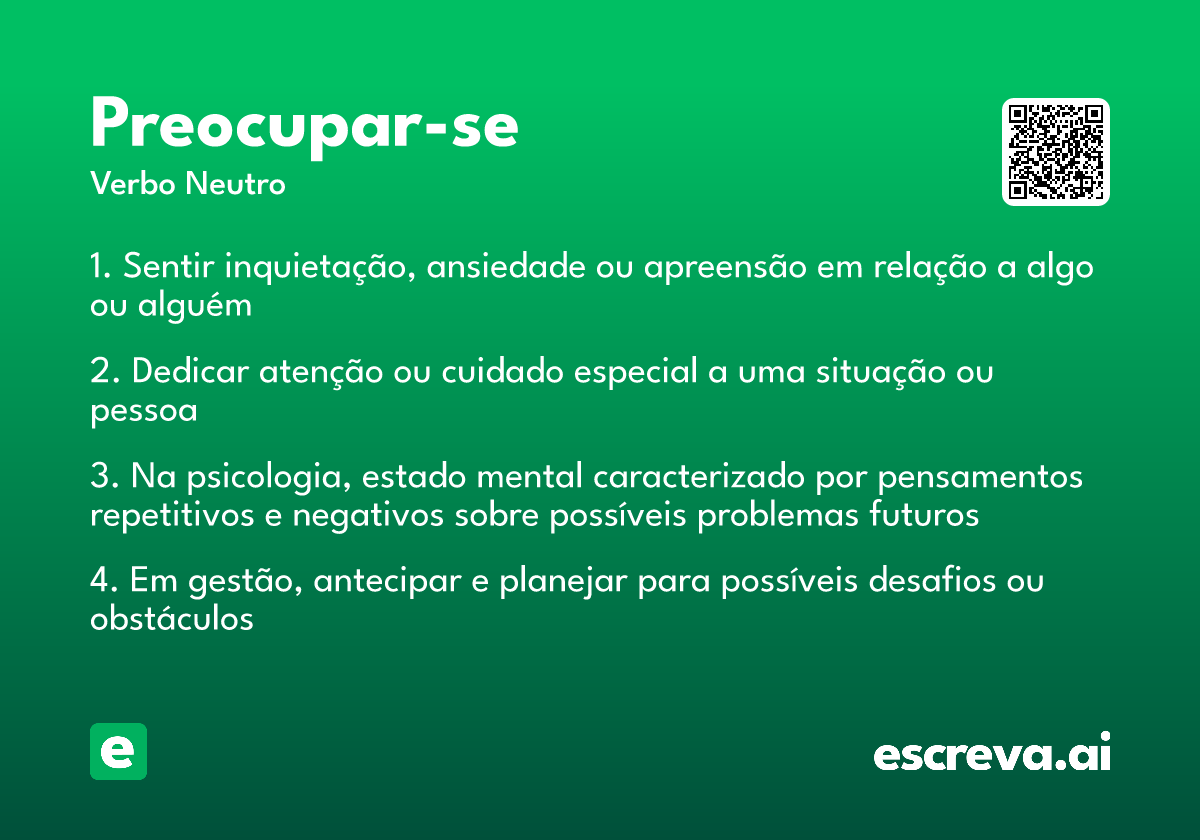 Preocupar-se
Verbo Neutro

1. Sentir inquietação, ansiedade ou apreensão em relação a algo ou alguém

2. Dedicar atenção ou cuidado especial a uma situação ou pessoa

3. Na psicologia, estado mental caracterizado por pensamentos repetitivos e negativos sobre possíveis problemas futuros

4. Em gestão, antecipar e planejar para possíveis desafios ou obstáculos

e

escreva.ai